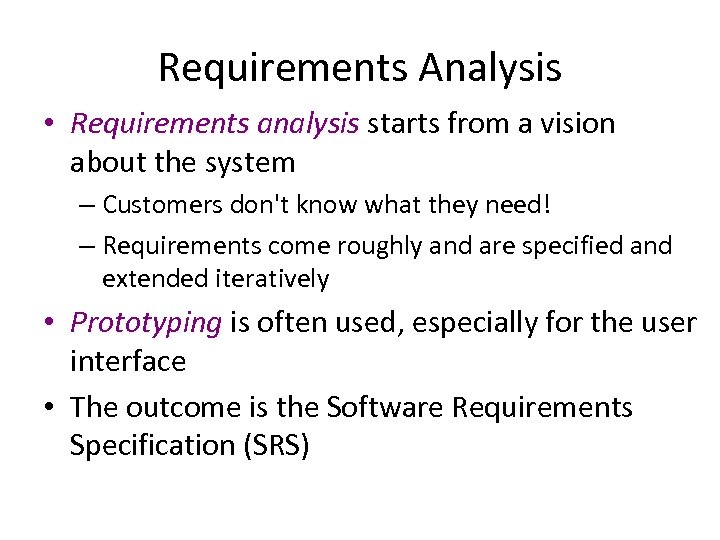 Requirements Analysis

• Requirements analysis starts from a vision about the system

– Customers don't know what they need!

– Requirements come roughly and are specified and extended iteratively

• Prototyping is often used, especially for the user interface

• The outcome is the Software Requirements Specification (SRS)